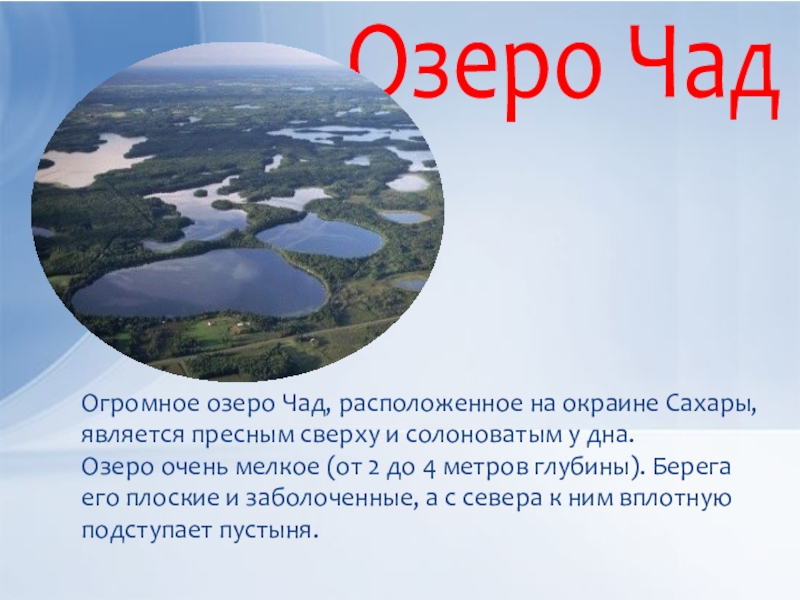 Озеро Чад

Огромное озеро Чад, расположенное на окраине Сахары, является пресным сверху и солоноватым у дна.
Озеро очень мелкое (от 2 до 4 метров глубины). Берега его плоские и заболоченные, а с севера к ним вплотную подступает пустыня.